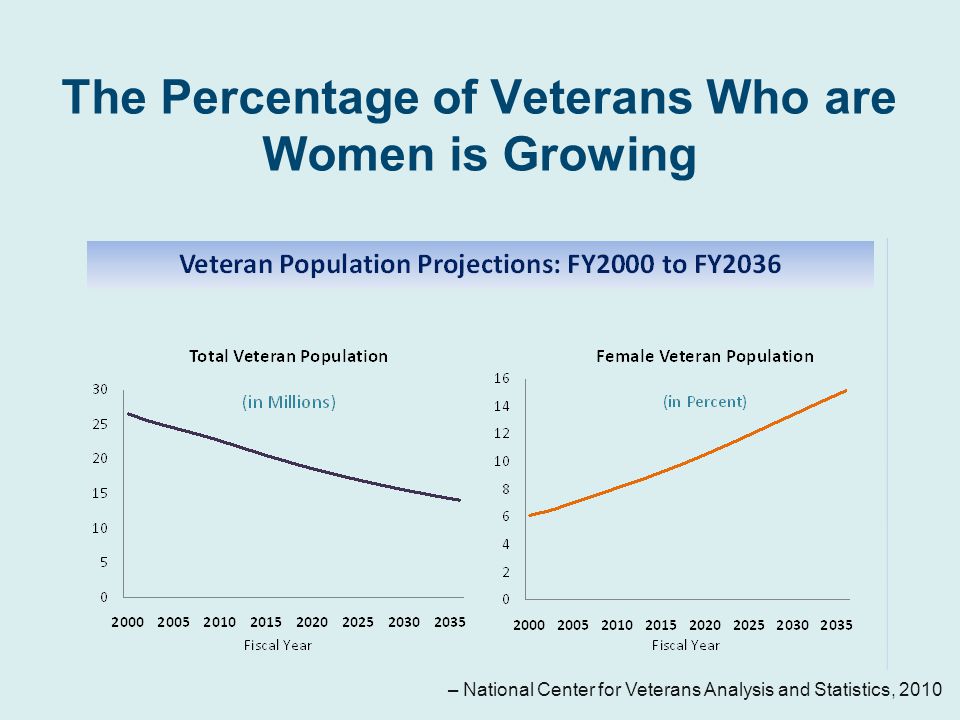 The Percentage of Veterans Who are Women is Growing

Veteran Population Projections: FY2000 to FY2036

Total Veteran Population

(in Millions)

30
25
20
15
10
5
0

2000 2005 2010 2015 2020 2025 2030 2035
Fiscal Year

Female Veteran Population

(in Percent)

16
14
12
10
8
6
4
2
0

2000 2005 2010 2015 2020 2025 2030 2035
Fiscal Year

– National Center for Veterans Analysis and Statistics, 2010